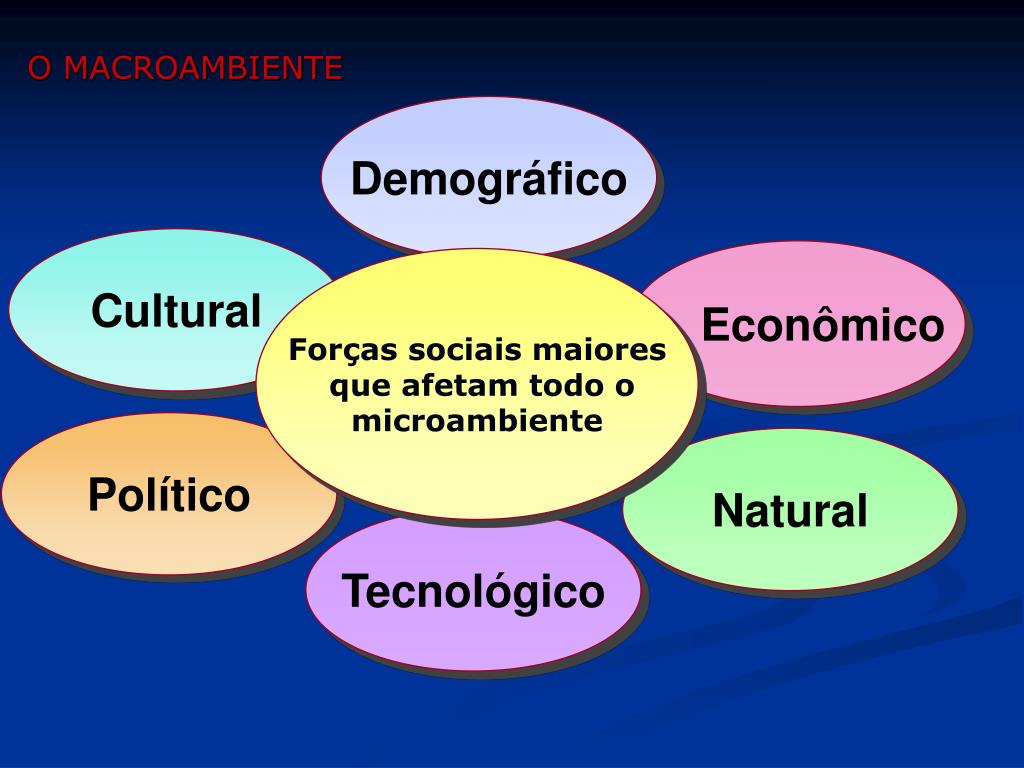 O MACROAMBIENTE

Demográfico

Cultural

Econômico

Forças sociais maiores que afetam todo o microambiente

Político

Natural

Tecnológico